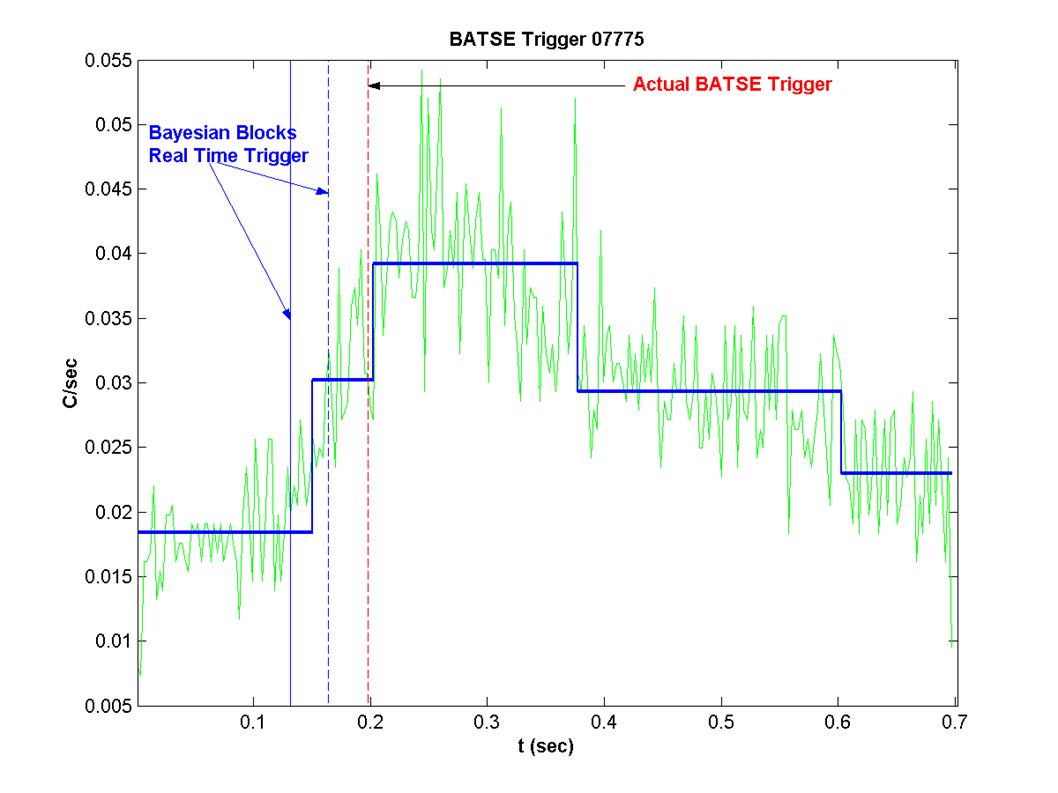 BATSE Trigger 07775

Actual BATSE Trigger

Bayesian Blocks
Real Time Trigger

C/sec

0.055
0.05
0.045
0.04
0.035
0.03
0.025
0.02
0.015
0.01
0.005

0.1
0.2
0.3
0.4
0.5
0.6
0.7

t (sec)